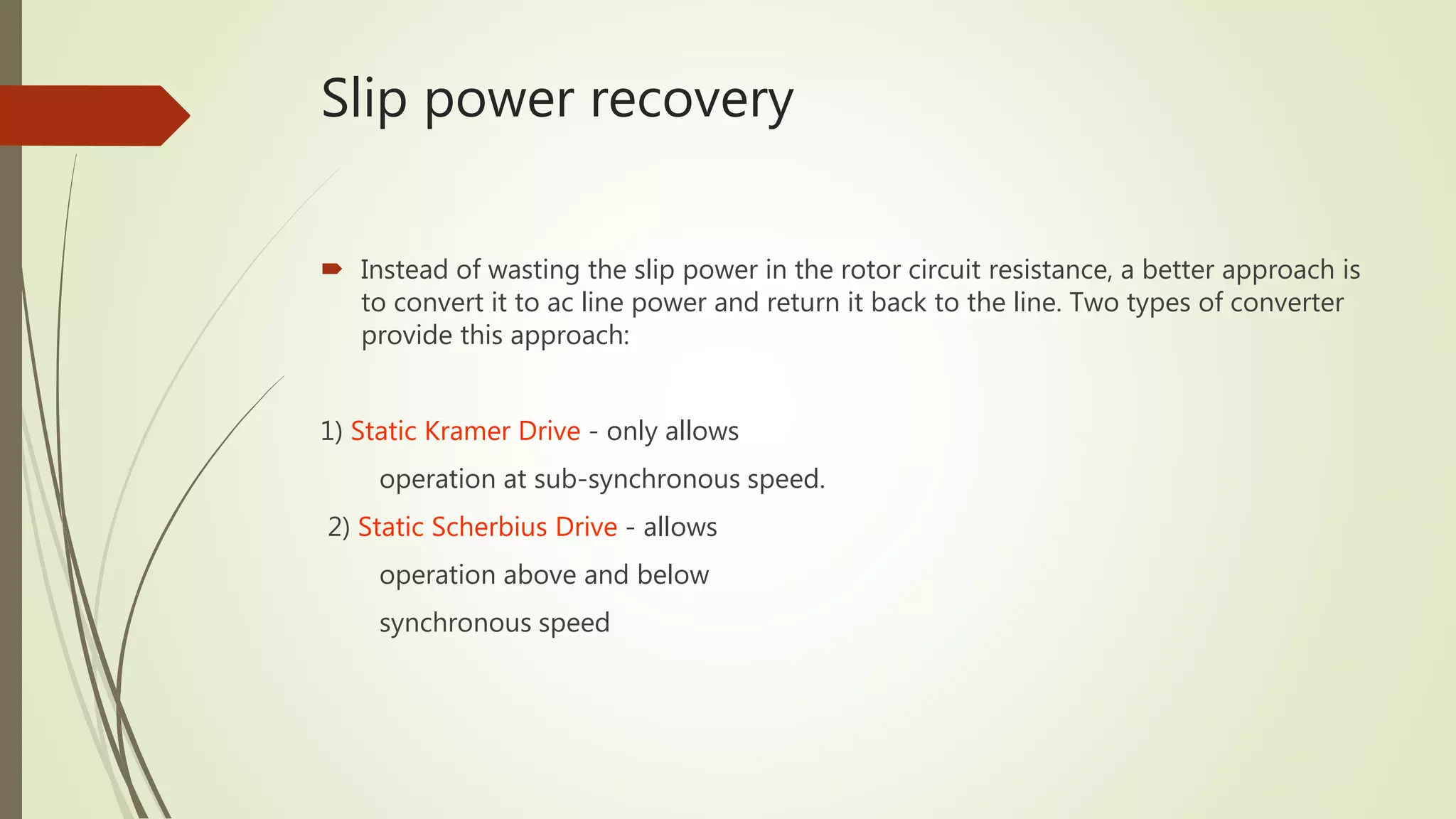 Slip power recovery

Instead of wasting the slip power in the rotor circuit resistance, a better approach is to convert it to ac line power and return it back to the line. Two types of converter provide this approach:

1) Static Kramer Drive - only allows

operation at sub-synchronous speed.

2) Static Scherbius Drive - allows

operation above and below

synchronous speed